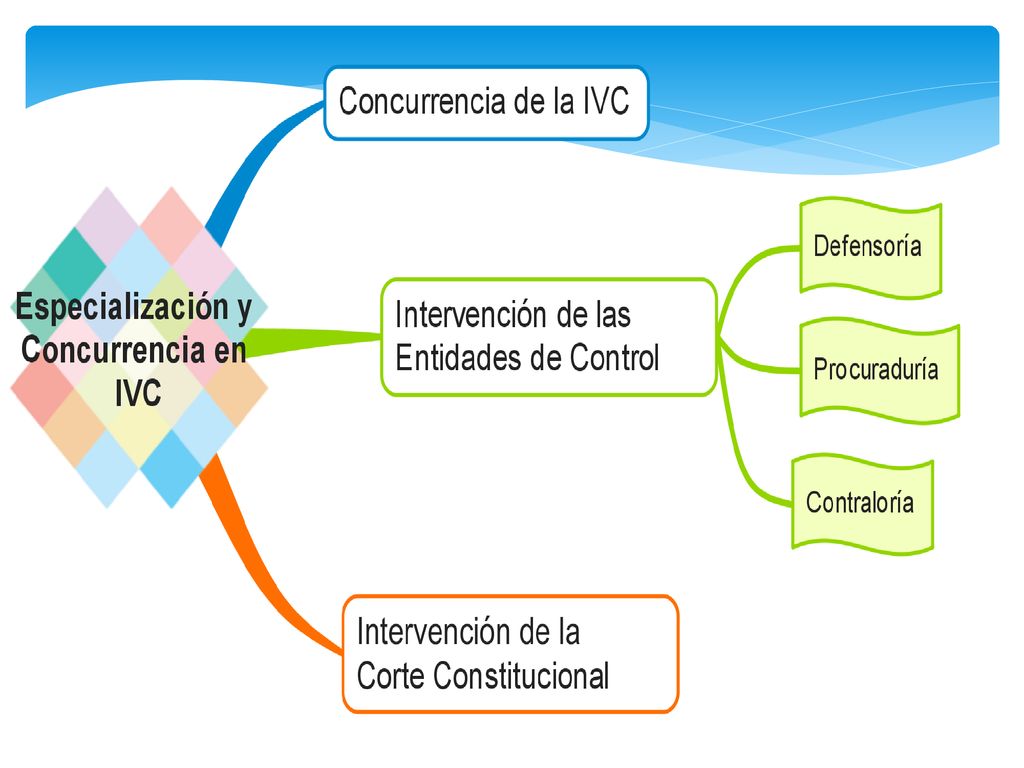 Especialización y Concurrencia en IVC

Concurrencia de la IVC

Intervención de las Entidades de Control

Defensoría

Procuraduría

Contraloría

Intervención de la Corte Constitucional